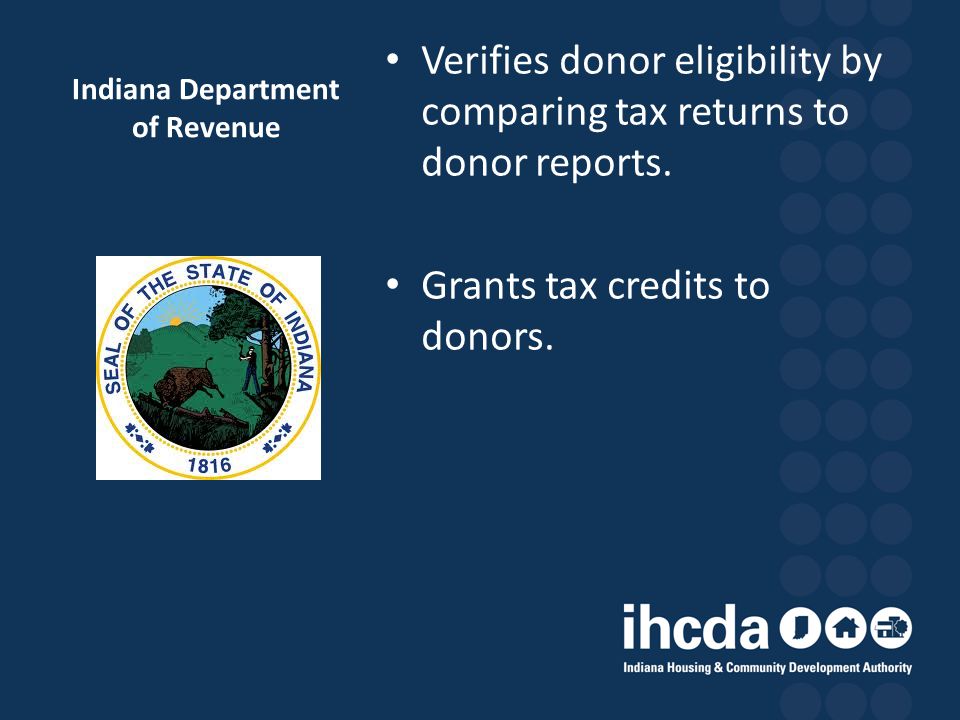 Indiana Department of Revenue

SEAL OF THE STATE OF INDIANA
1816

• Verifies donor eligibility by comparing tax returns to donor reports.

• Grants tax credits to donors.

ihcda
Indiana Housing & Community Development Authority